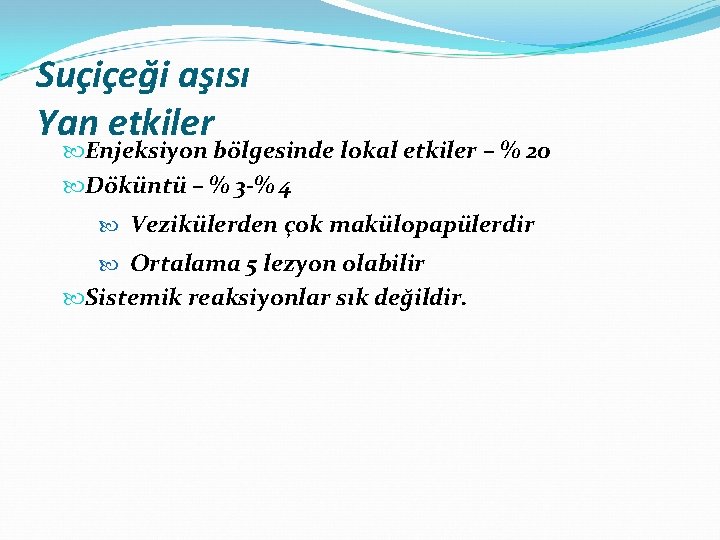 Suçiçeği aşısı
Yan etkiler

Enjeksiyon bölgesinde lokal etkiler – % 20
Döküntü – % 3-% 4
Vezikülerden çok makülopapülerdir
Ortalama 5 lezyon olabilir
Sistemik reaksiyonlar sık değildir.